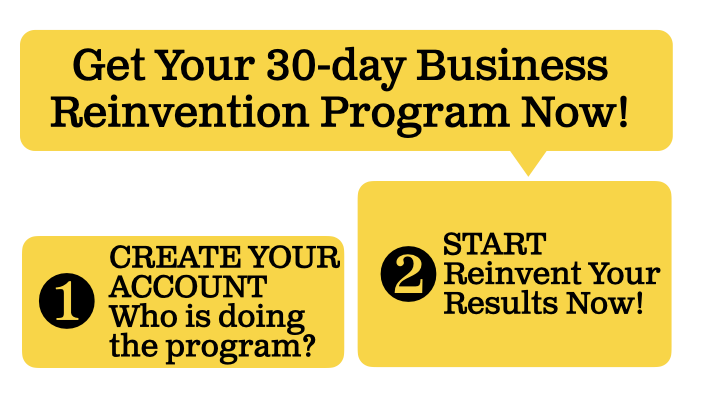 Get Your 30-day Business Reinvention Program Now!

1 CREATE YOUR ACCOUNT Who is doing the program?

2 START Reinvent Your Results Now!